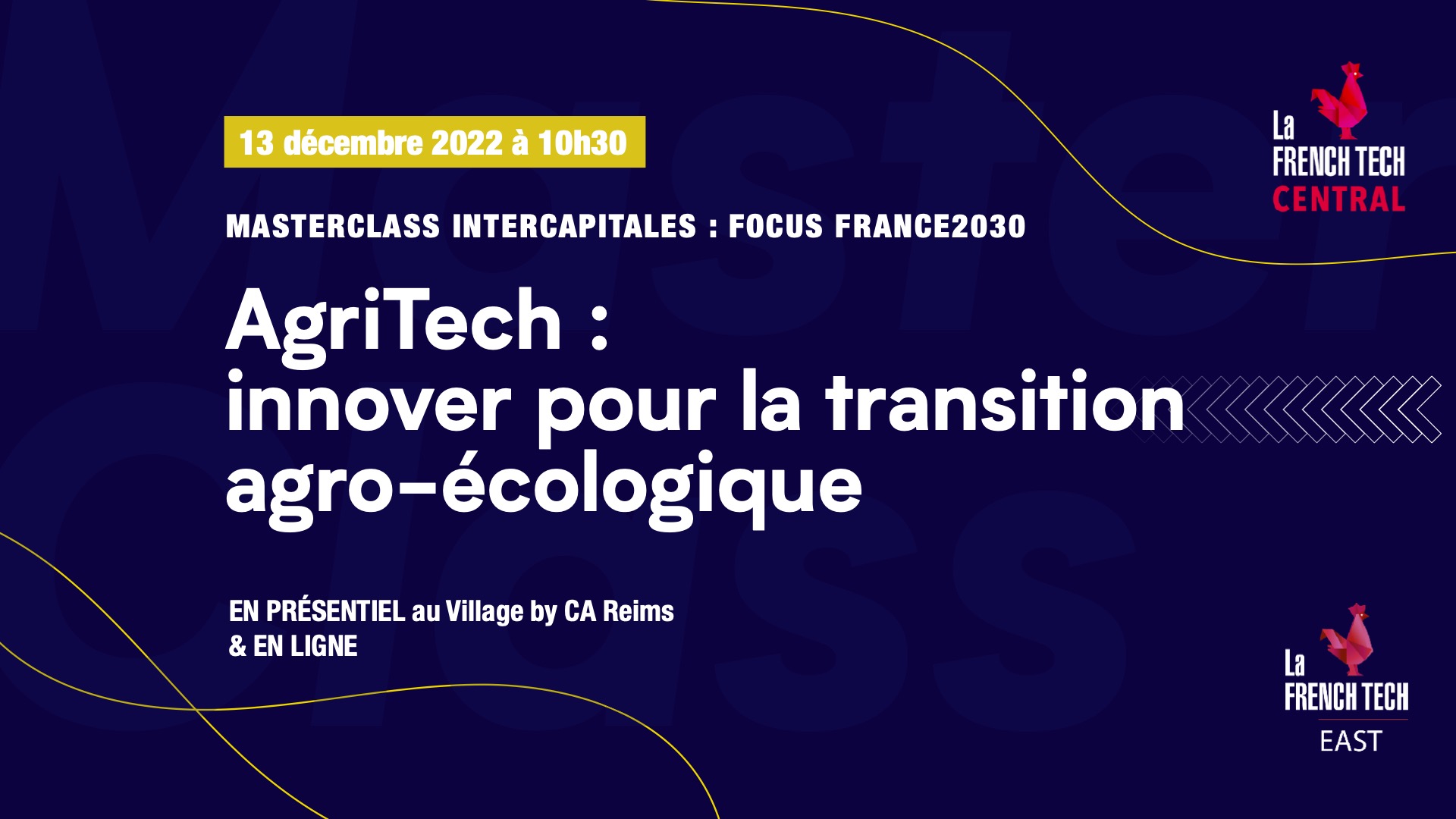 13 décembre 2022 à 10h30

La FRENCH TECH CENTRAL

MASTERCLASS INTERCAPITALES : FOCUS FRANCE2030

AgriTech : innover pour la transition agro-écologique

EN PRÉSENTIEL au Village by CA Reims & EN LIGNE

La FRENCH TECH EAST